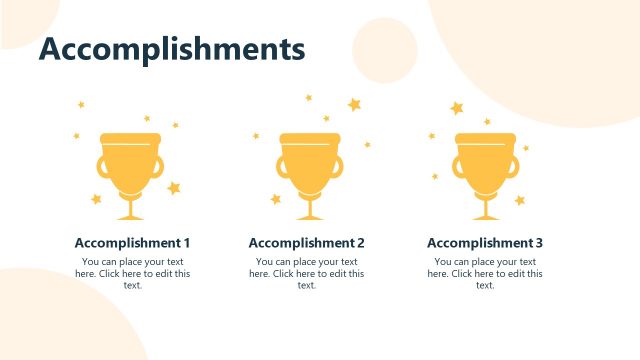 Accomplishments

Accomplishment 1

You can place your text here. Click here to edit this text.

Accomplishment 2

You can place your text here. Click here to edit this text.

Accomplishment 3

You can place your text here. Click here to edit this text.